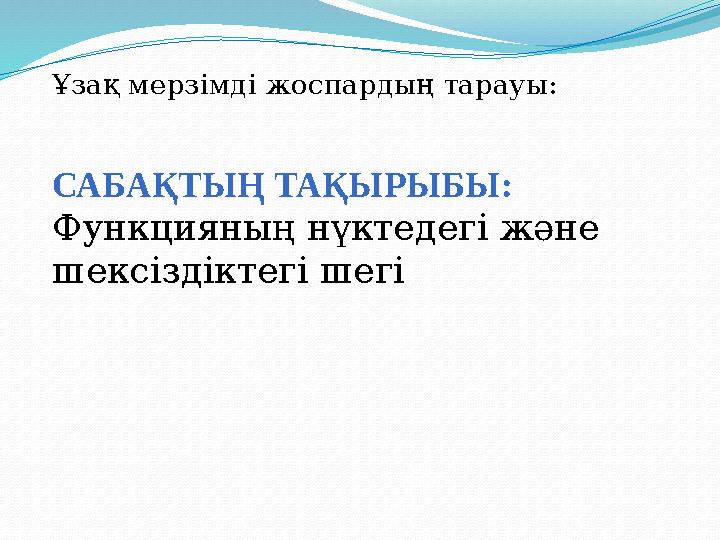 Ұзақ мерзімді жоспардың тарауы:

САБАҚТЫҢ ТАҚЫРЫБЫ:
Функцияның нүктедегі және шексіздіктегі шегі